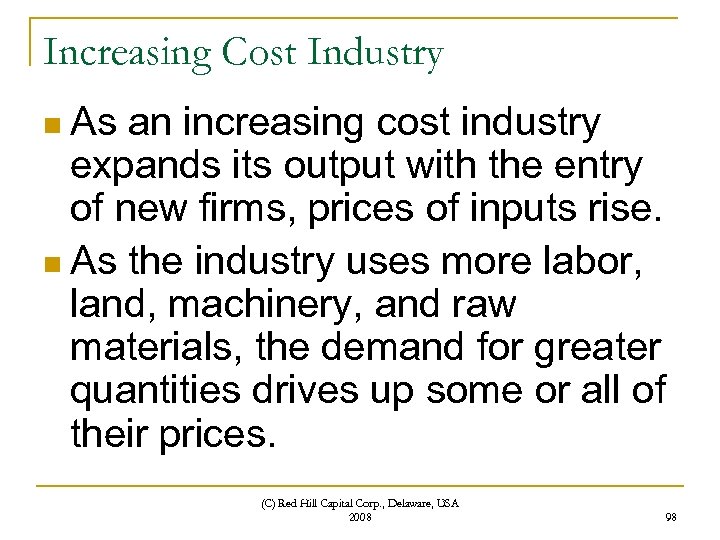 Increasing Cost Industry

As an increasing cost industry expands its output with the entry of new firms, prices of inputs rise.

As the industry uses more labor, land, machinery, and raw materials, the demand for greater quantities drives up some or all of their prices.

(C) Red Hill Capital Corp., Delaware, USA
2008

98